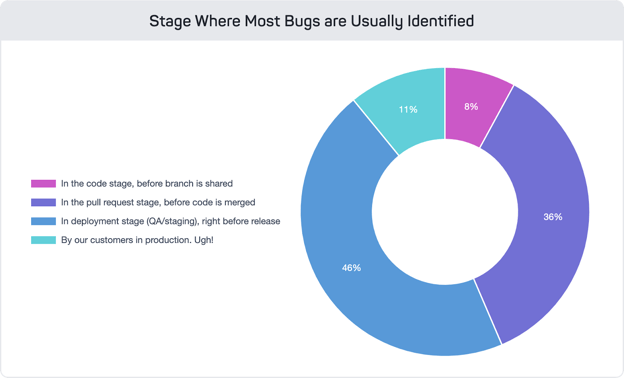 Stage Where Most Bugs are Usually Identified

In the code stage, before branch is shared
In the pull request stage, before code is merged
In deployment stage (QA/staging), right before release
By our customers in production. Ugh!

8%
36%
46%
11%